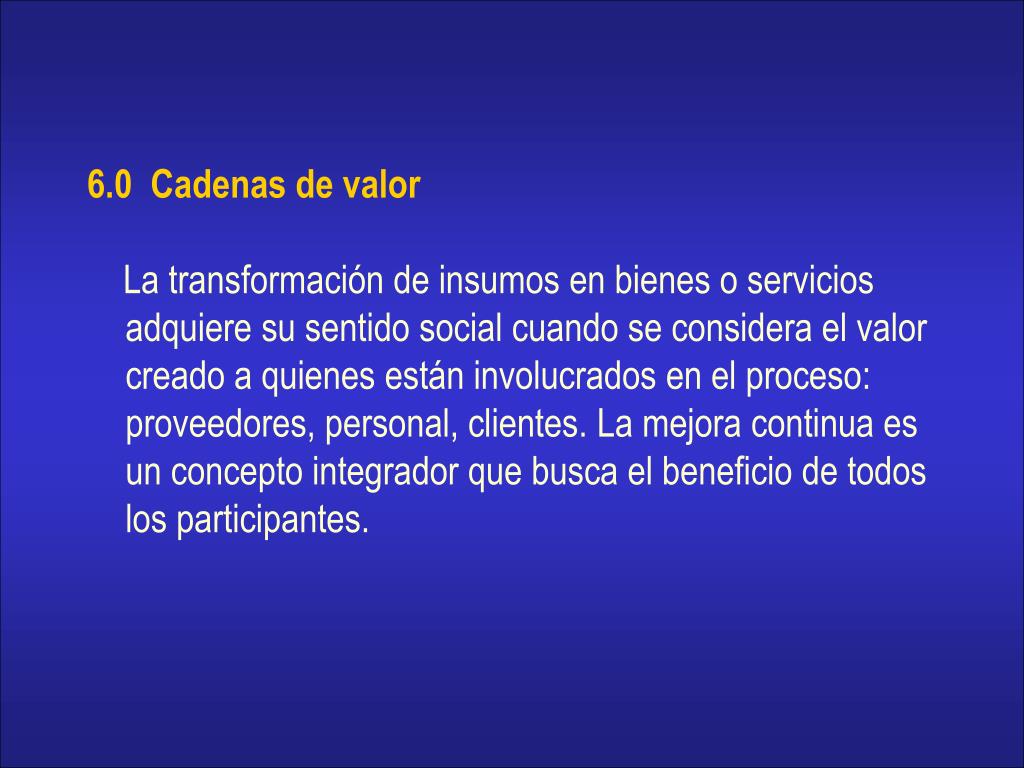 6.0  Cadenas de valor

La transformación de insumos en bienes o servicios adquiere su sentido social cuando se considera el valor creado a quienes están involucrados en el proceso: proveedores, personal, clientes. La mejora continua es un concepto integrador que busca el beneficio de todos los participantes.